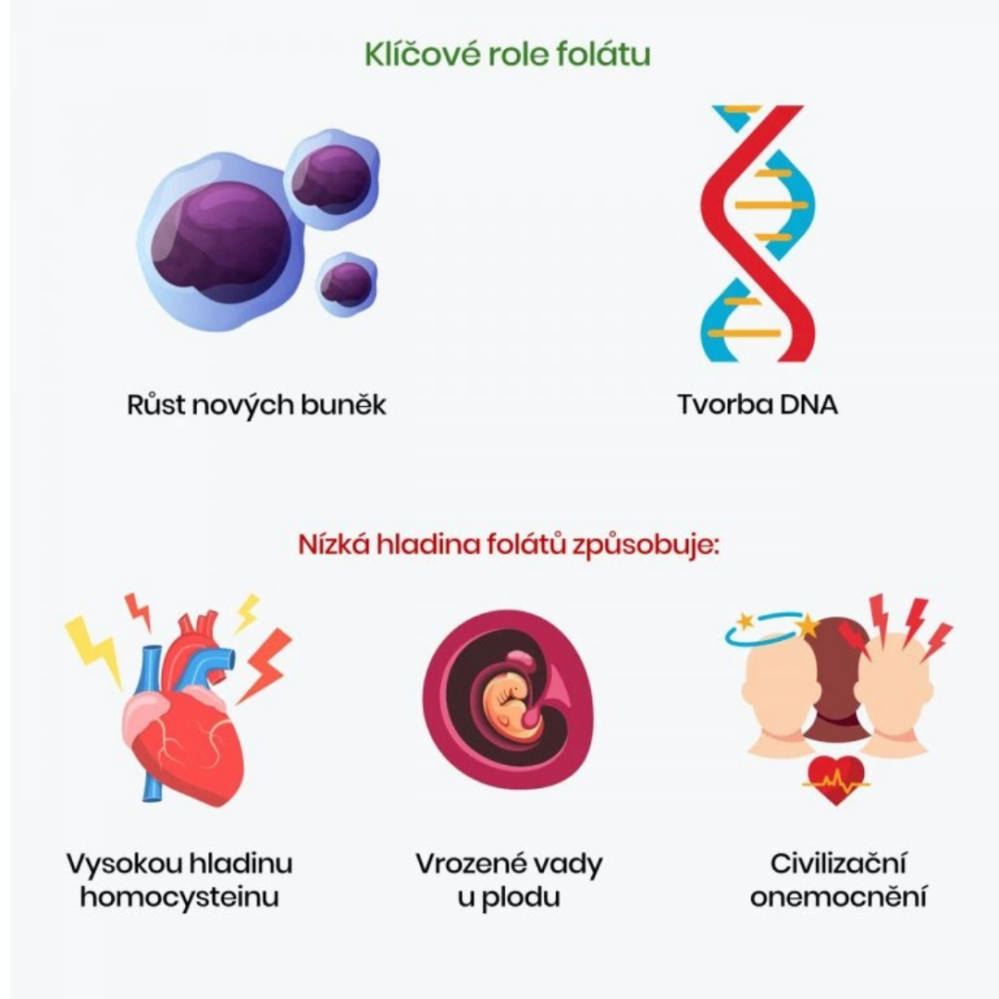 Klíčové role folátu

Růst nových buněk

Tvorba DNA

Nízká hladina folátů způsobuje:

Vysokou hladinu homocysteinu

Vrozené vady u plodu

Civilizační onemocnění